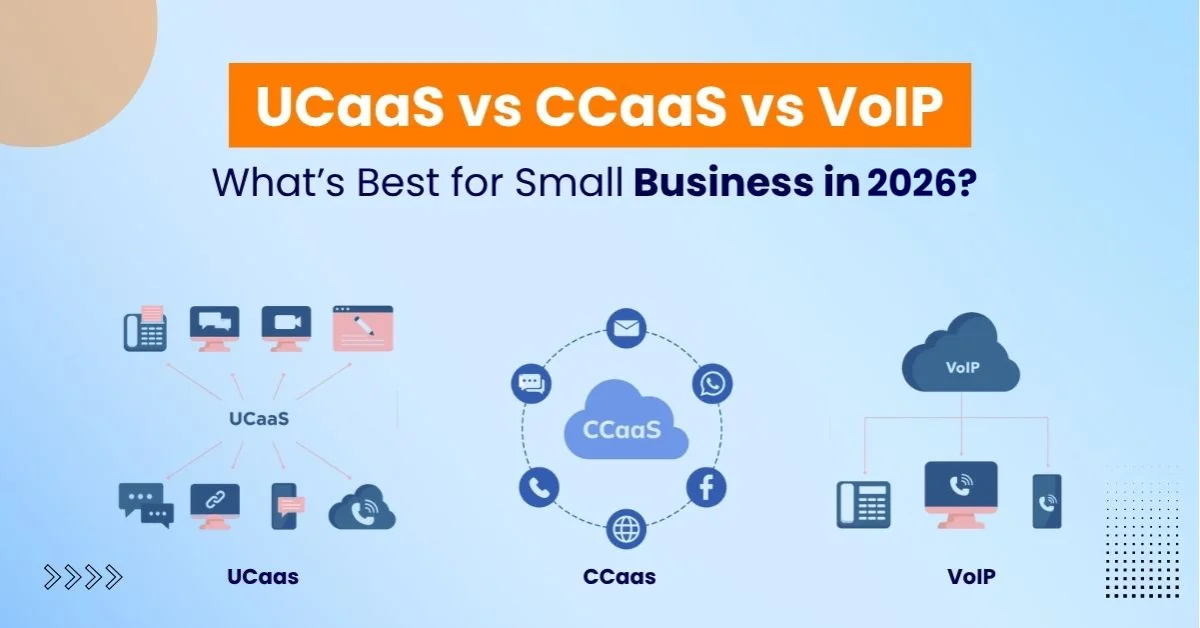 UCaaS vs CCaaS vs VoIP

What's Best for Small Business in 2026?

UCaaS

CCaaS

VoIP

UCaas

CCaas

VoIP